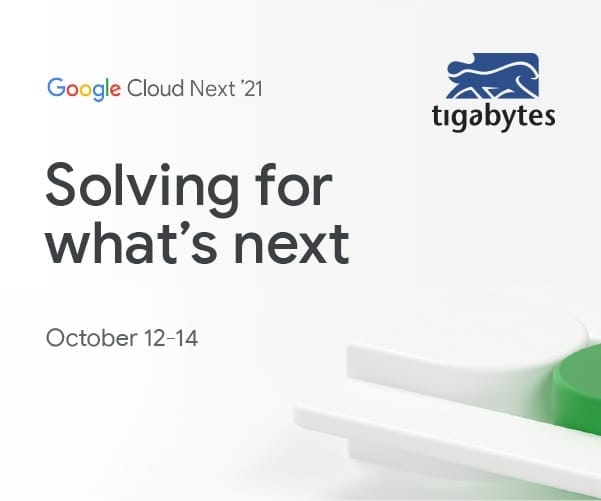 Google Cloud Next '21

tigabytes

Solving for what's next

October 12-14